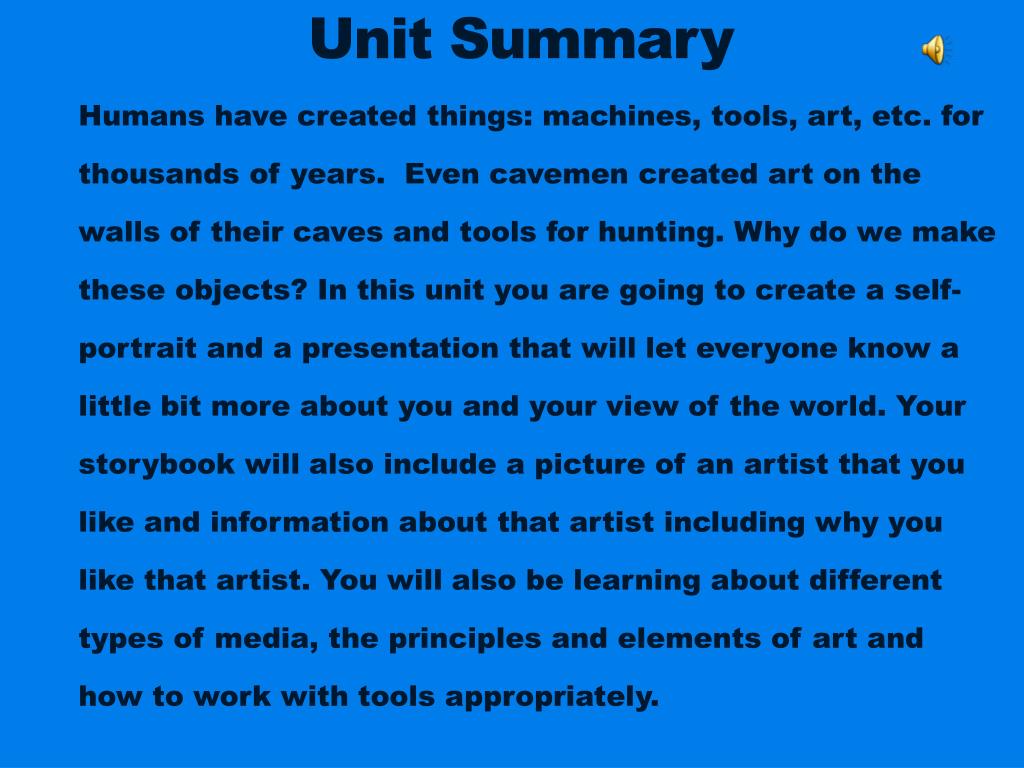 Unit Summary

Humans have created things: machines, tools, art, etc. for thousands of years. Even cavemen created art on the walls of their caves and tools for hunting. Why do we make these objects? In this unit you are going to create a self-portrait and a presentation that will let everyone know a little bit more about you and your view of the world. Your storybook will also include a picture of an artist that you like and information about that artist including why you like that artist. You will also be learning about different types of media, the principles and elements of art and how to work with tools appropriately.